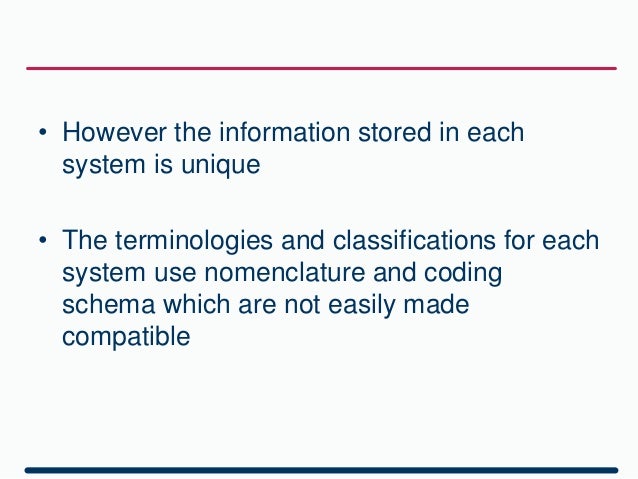 • However the information stored in each system is unique

• The terminologies and classifications for each system use nomenclature and coding schema which are not easily made compatible